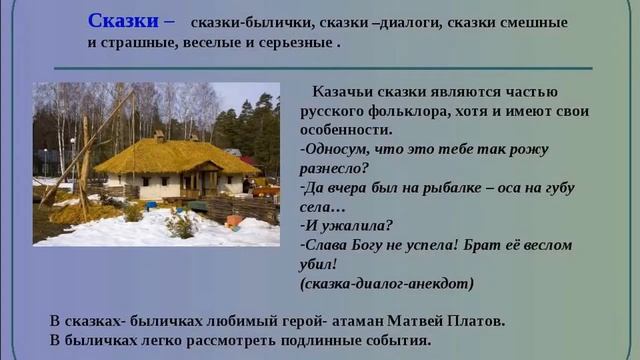 Сказки – сказки-былички, сказки –диалоги, сказки смешные и страшные, веселые и серьезные .

Казачьи сказки являются частью русского фольклора, хотя и имеют свои особенности.
-Односум, что это тебе так рожу разнесло?
-Да вчера был на рыбалке – оса на губу села…
-И ужалила?
-Слава Богу не успела! Брат её веслом убил!
(сказка-диалог-анекдот)

В сказках- быличках любимый герой- атаман Матвей Платов.
В быличках легко рассмотреть подлинные события.